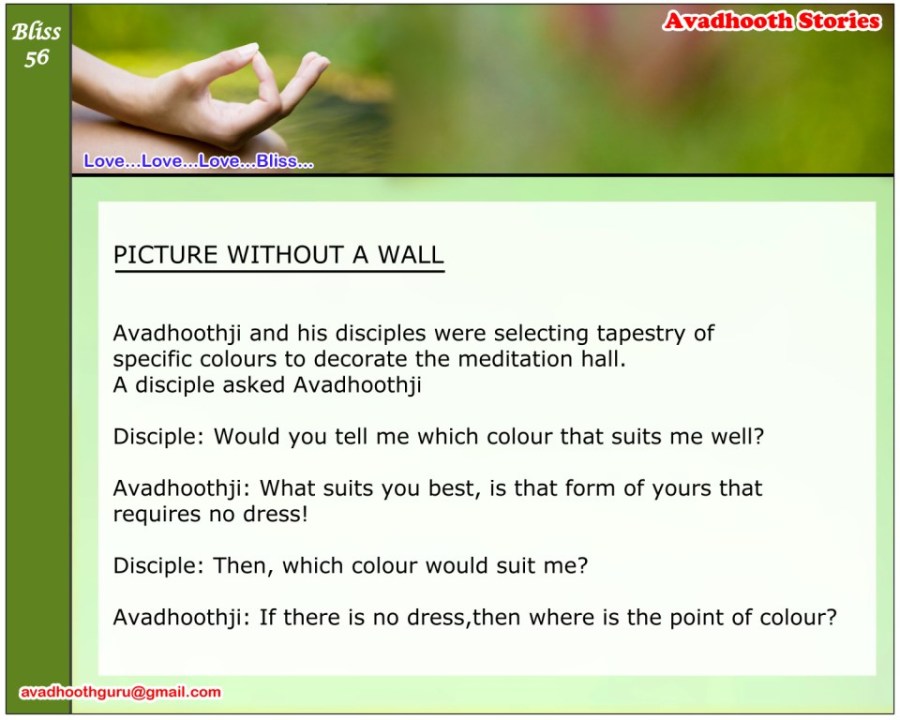 Bliss
56

Avadhooth Stories

Love...Love...Love...Bliss...

PICTURE WITHOUT A WALL

Avadhoothji and his disciples were selecting tapestry of specific colours to decorate the meditation hall.
A disciple asked Avadhoothji

Disciple: Would you tell me which colour that suits me well?

Avadhoothji: What suits you best, is that form of yours that requires no dress!

Disciple: Then, which colour would suit me?

Avadhoothji: If there is no dress,then where is the point of colour?

avadhoothguru@gmail.com